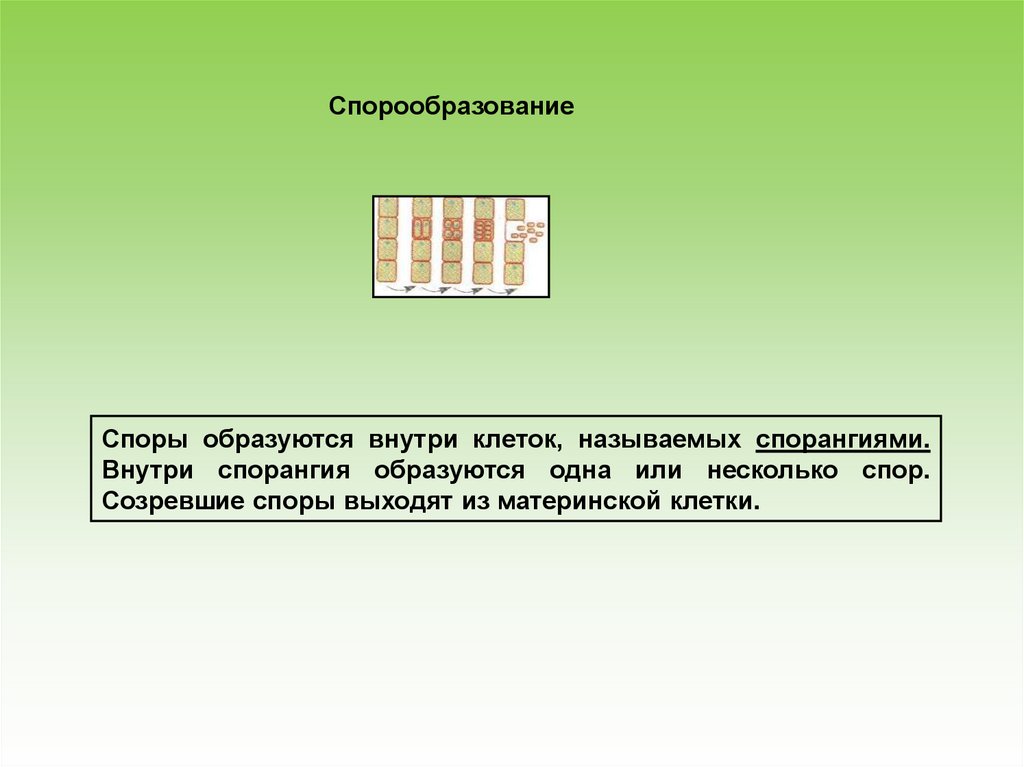 Спорообразование

Споры образуются внутри клеток, называемых спорангиями. Внутри спорангия образуются одна или несколько спор. Созревшие споры выходят из материнской клетки.